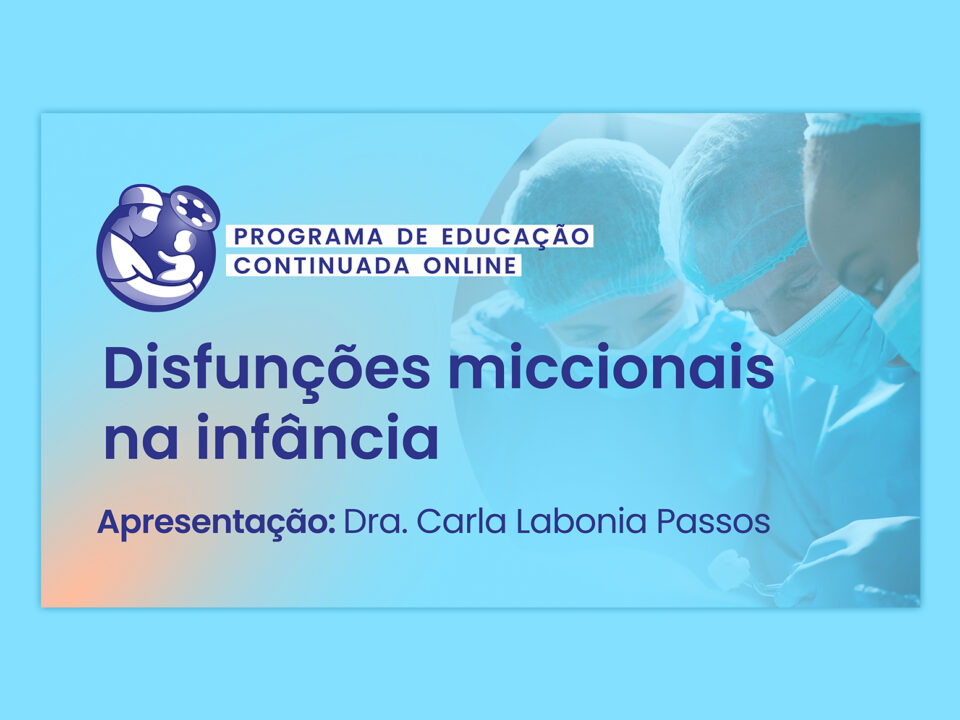 PROGRAMA DE EDUCAÇÃO
CONTINUADA ONLINE

Disfunções miccionais na infância

Apresentação: Dra. Carla Labonia Passos